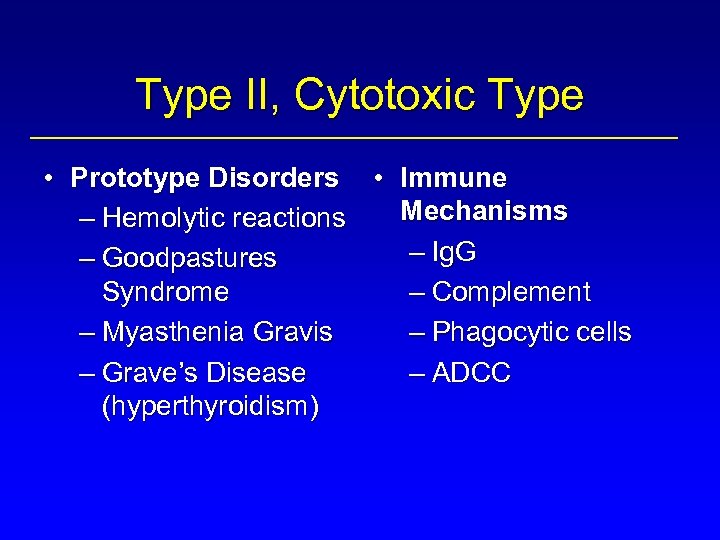 Type II, Cytotoxic Type

• Prototype Disorders
– Hemolytic reactions
– Goodpastures Syndrome
– Myasthenia Gravis
– Grave's Disease (hyperthyroidism)

• Immune Mechanisms
– IgG
– Complement
– Phagocytic cells
– ADCC